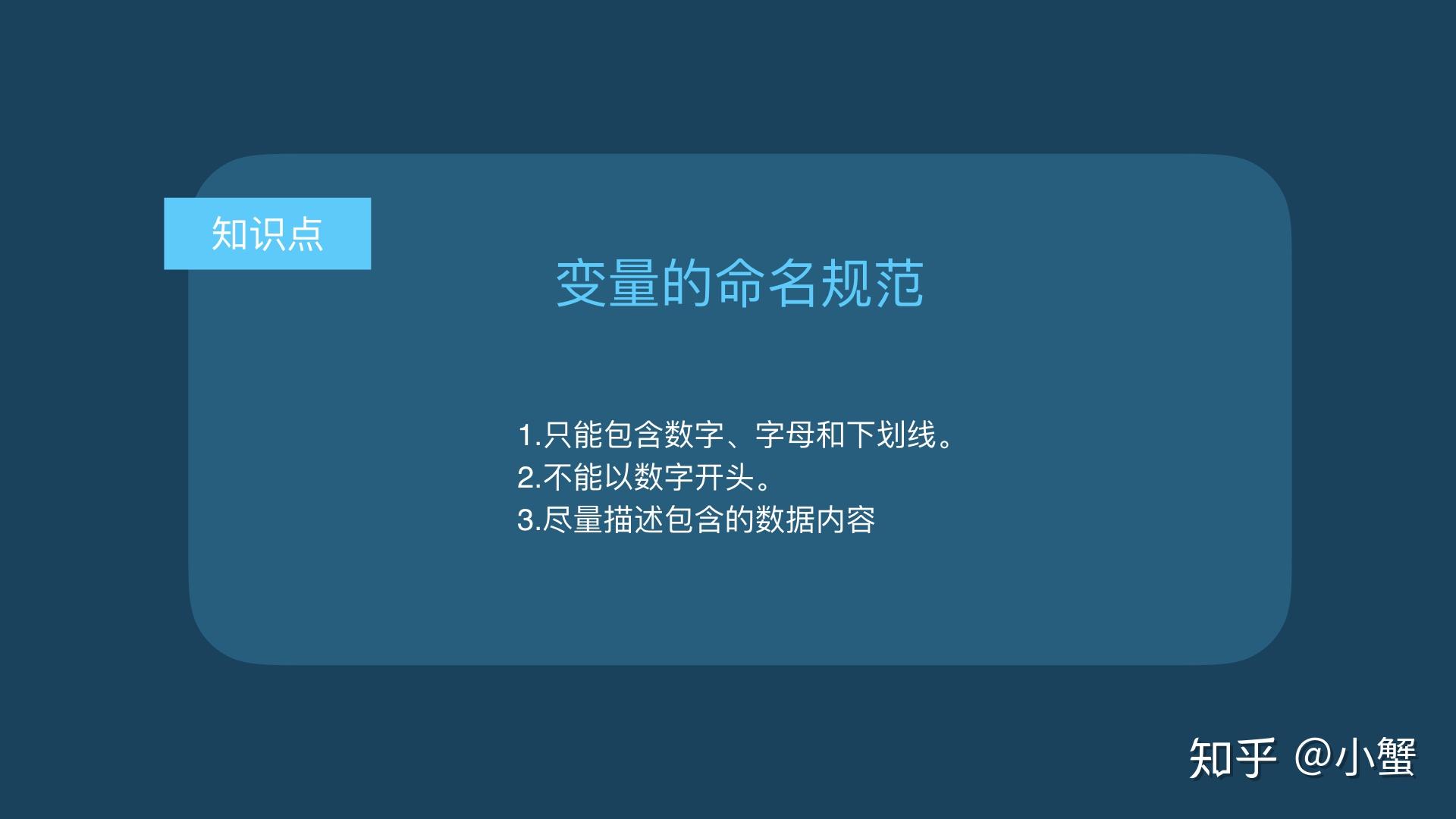 知识点

变量的命名规范

1.只能包含数字、字母和下划线。
2.不能以数字开头。
3.尽量描述包含的数据内容

知乎 @小蟹